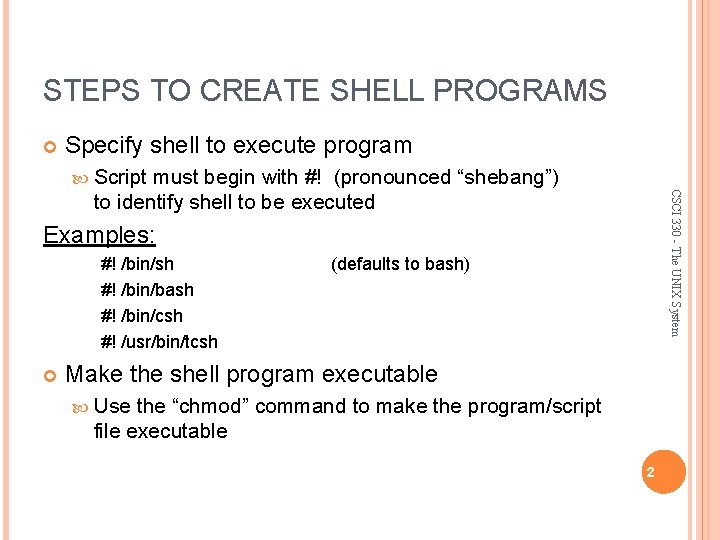 STEPS TO CREATE SHELL PROGRAMS

Specify shell to execute program

Script must begin with #! (pronounced “shebang”) to identify shell to be executed

Examples:

#! /bin/sh (defaults to bash)

#! /bin/bash

#! /bin/csh

#! /usr/bin/tcsh

Make the shell program executable

Use the “chmod” command to make the program/script file executable

CSCI 330 - The UNIX System

2